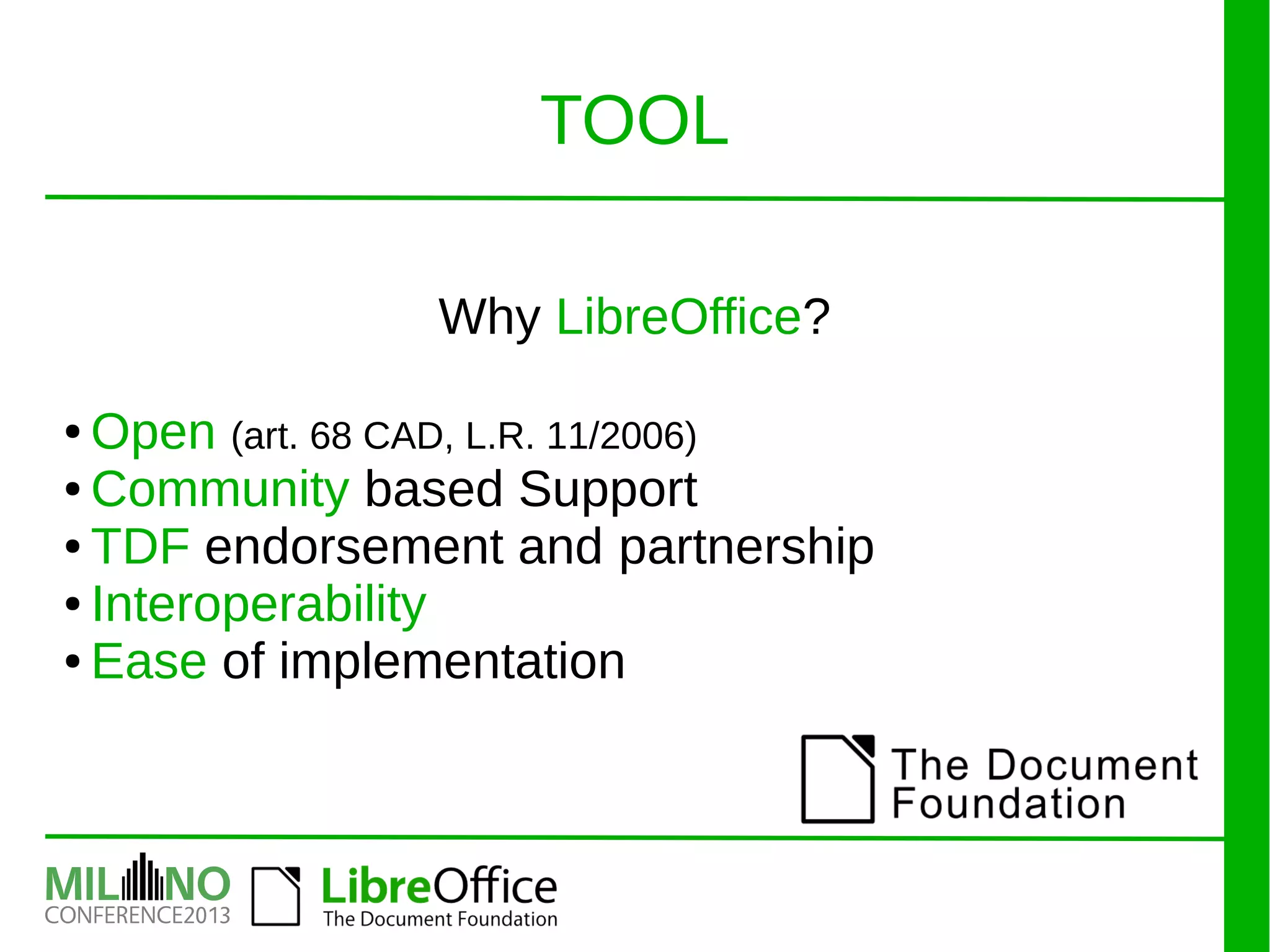 TOOL

Why LibreOffice?

• Open (art. 68 CAD, L.R. 11/2006)
• Community based Support
• TDF endorsement and partnership
• Interoperability
• Ease of implementation

The Document Foundation

MILANO CONFERENCE2013 LibreOffice The Document Foundation